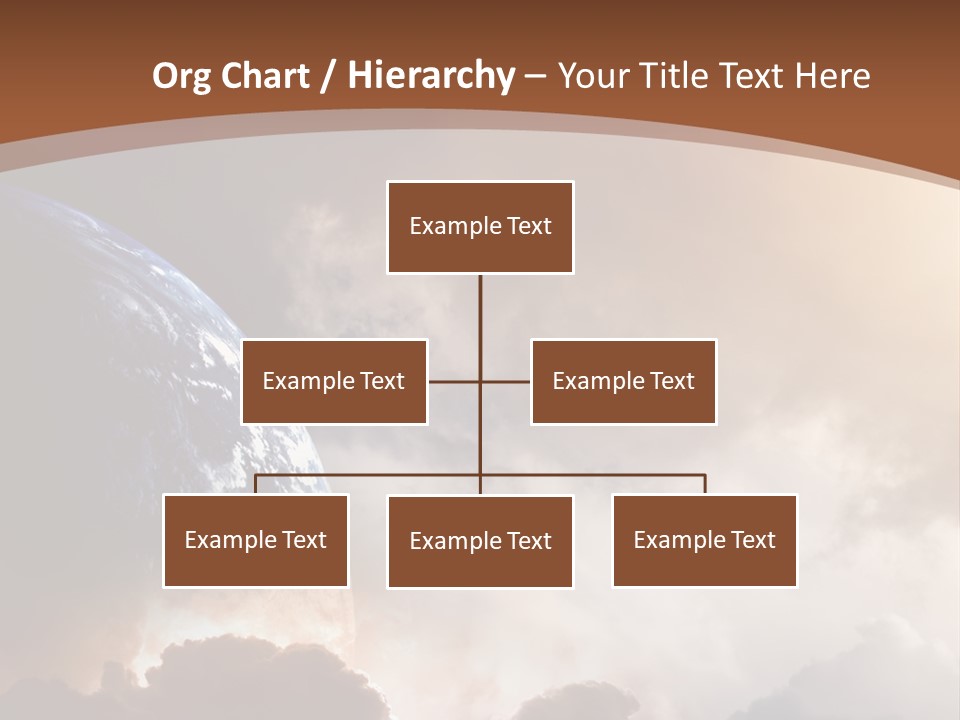 Org Chart / Hierarchy – Your Title Text Here

Example Text

Example Text

Example Text

Example Text

Example Text

Example Text